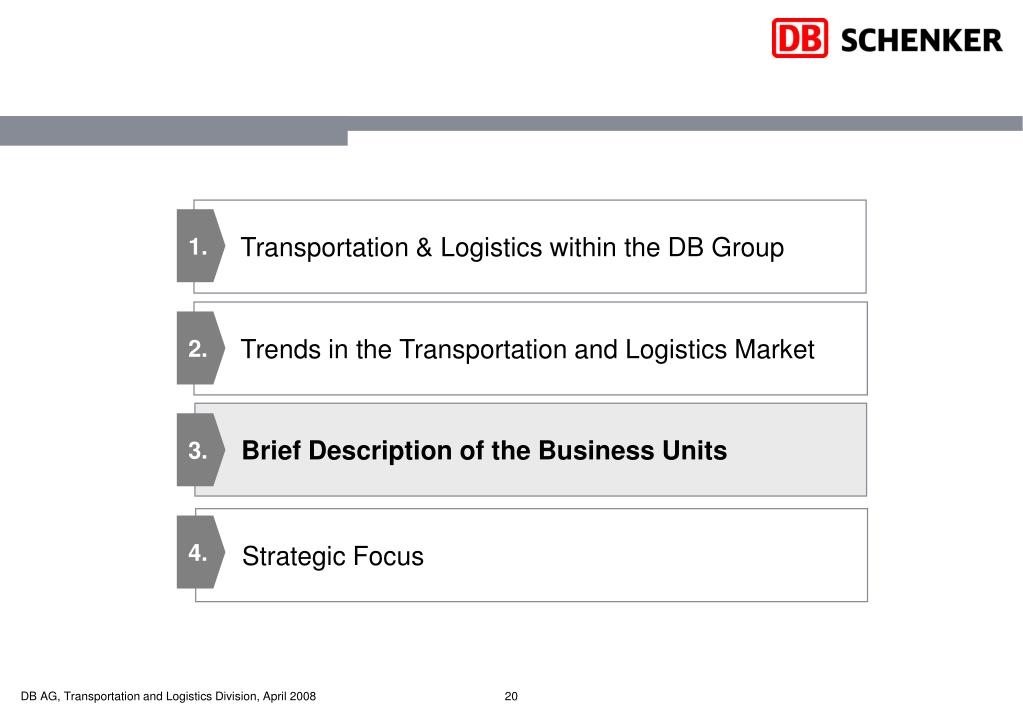 DB SCHENKER

1. Transportation & Logistics within the DB Group

2. Trends in the Transportation and Logistics Market

3. Brief Description of the Business Units

4. Strategic Focus

DB AG, Transportation and Logistics Division, April 2008

20